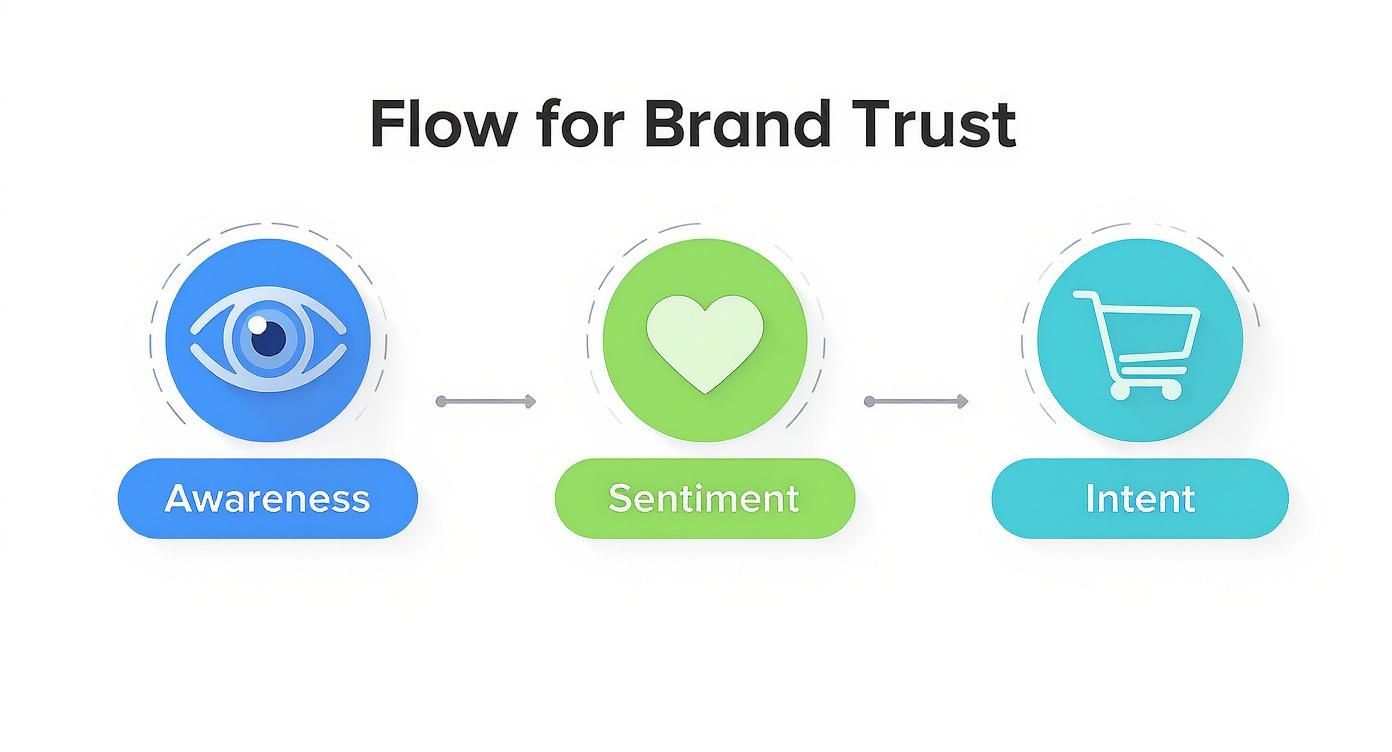 Flow for Brand Trust

Awareness

Sentiment

Intent